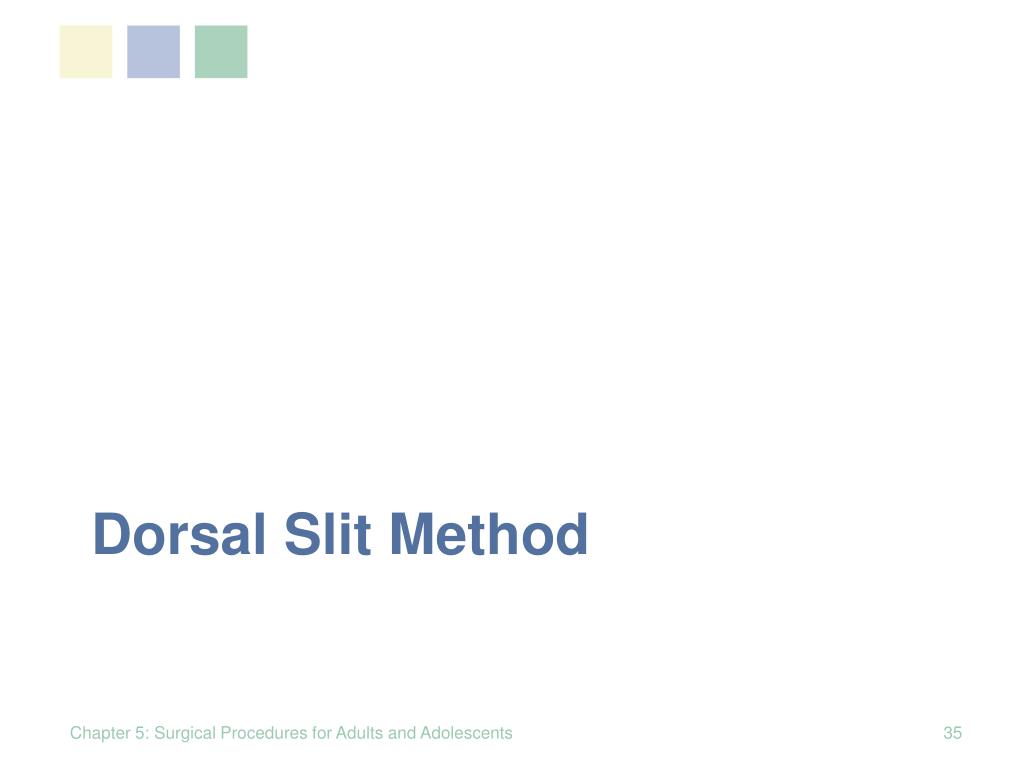 Dorsal Slit Method

Chapter 5: Surgical Procedures for Adults and Adolescents

35